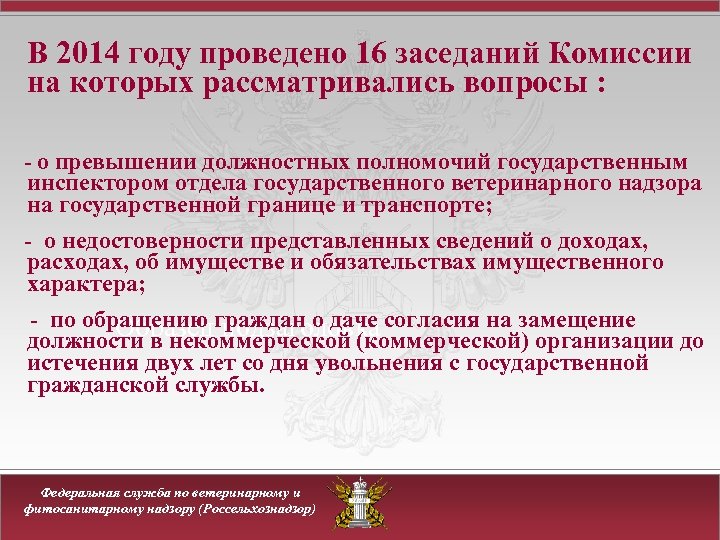 В 2014 году проведено 16 заседаний Комиссии на которых рассматривались вопросы :

- о превышении должностных полномочий государственным инспектором отдела государственного ветеринарного надзора на государственной границе и транспорте;

- о недостоверности представленных сведений о доходах, расходах, об имуществе и обязательствах имущественного характера;

- по обращению граждан о даче согласия на замещение должности в некоммерческой (коммерческой) организации до истечения двух лет со дня увольнения с государственной гражданской службы.

Федеральная служба по ветеринарному и фитосанитарному надзору (Россельхознадзор)